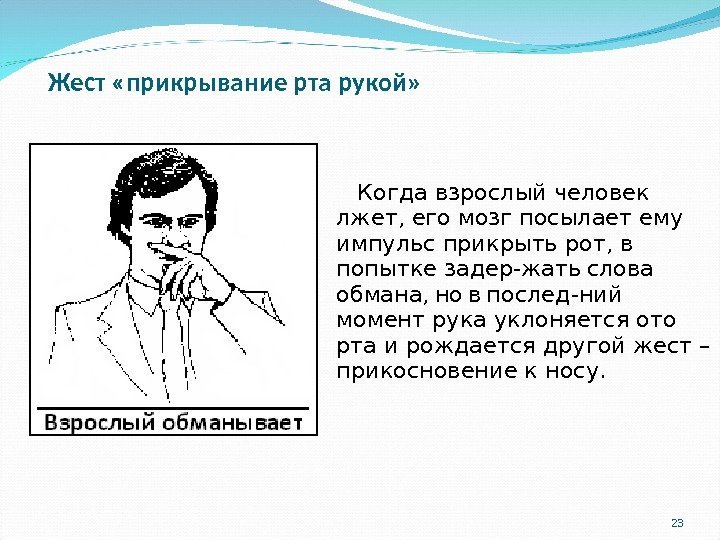 Жест «прикрывание рта рукой»

Взрослый обманывает

Когда взрослый человек лжет, его мозг посылает ему импульс прикрыть рот, в попытке задер-жать слова обмана, но в послед-ний момент рука уклоняется ото рта и рождается другой жест – прикосновение к носу.

23